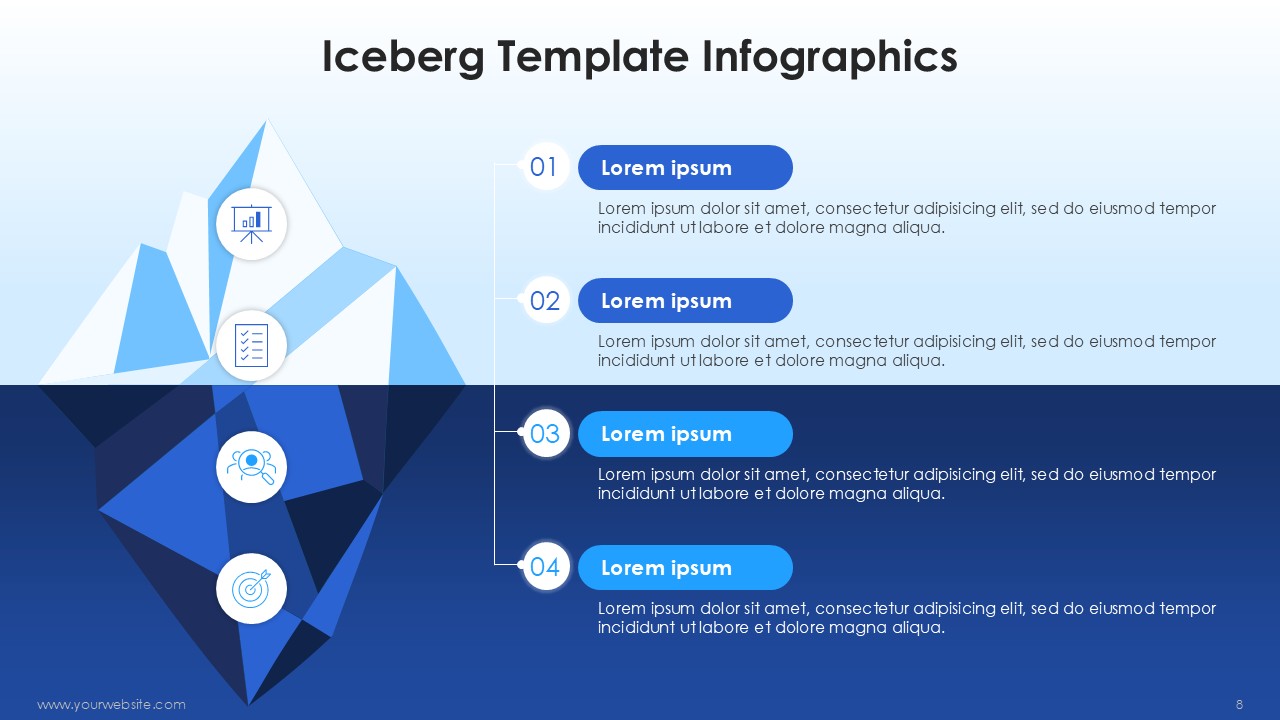 Iceberg Template Infographics

01 Lorem ipsum

Lorem ipsum dolor sit amet, consectetur adipisicing elit, sed do eiusmod tempor incididunt ut labore et dolore magna aliqua.

02 Lorem ipsum

Lorem ipsum dolor sit amet, consectetur adipisicing elit, sed do eiusmod tempor incididunt ut labore et dolore magna aliqua.

03 Lorem ipsum

Lorem ipsum dolor sit amet, consectetur adipisicing elit, sed do eiusmod tempor incididunt ut labore et dolore magna aliqua.

04 Lorem ipsum

Lorem ipsum dolor sit amet, consectetur adipisicing elit, sed do eiusmod tempor incididunt ut labore et dolore magna aliqua.

www.yourwebsite.com

8